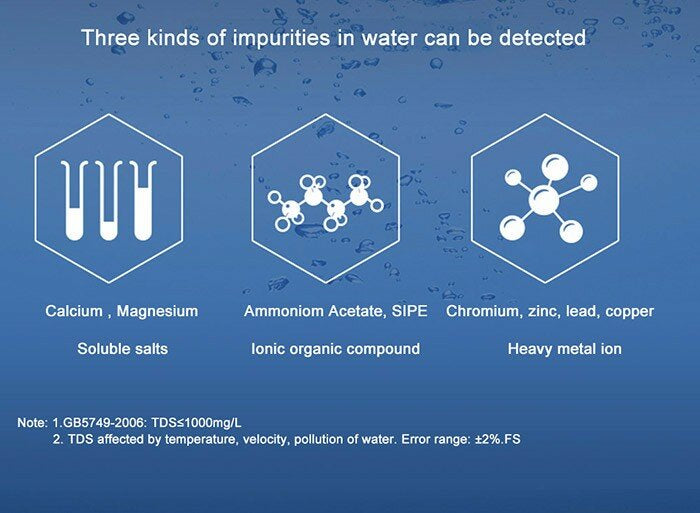 Three kinds of impurities in water can be detected

Calcium , Magnesium

Soluble salts

Ammoniom Acetate, SIPE

Ionic organic compound

Chromium, zinc, lead, copper

Heavy metal ion

Note: 1.GB5749-2006: TDS≤1000mg/L
2. TDS affected by temperature, velocity, pollution of water. Error range: ±2%.FS